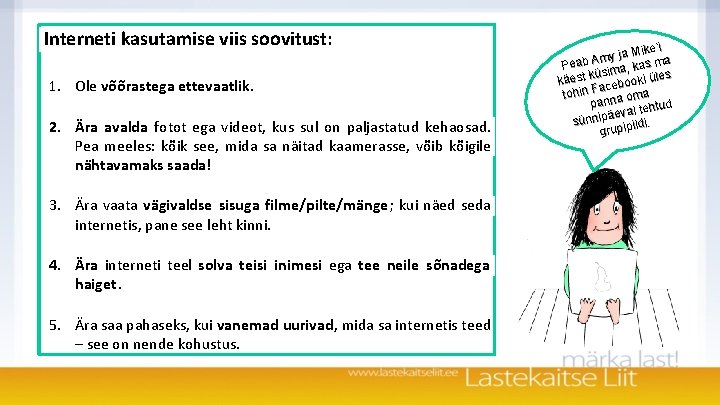 Interneti kasutamise viis soovitust:

1. Ole võõrastega ettevaatlik.

2. Ära avalda fotot ega videot, kus sul on paljastatud kehaosad. Pea meeles: kõik see, mida sa näitad kaamerasse, võib kõigile nähtavamaks saada!

3. Ära vaata vägivaldse sisuga filme/pilte/mänge; kui näed seda internetis, pane see leht kinni.

4. Ära interneti teel solva teisi inimesi ega tee neile sõnadega haiget.

5. Ära saa pahaseks, kui vanemad uurivad, mida sa internetis teed – see on nende kohustus.

Peab Amy ja Mike'i käest küsima, kas ma tohin Facebooki üles panna oma sünnipäeval tehtud grupipildi.

märka last!

www.lastekaitseliit.ee Lastekaitse Liit